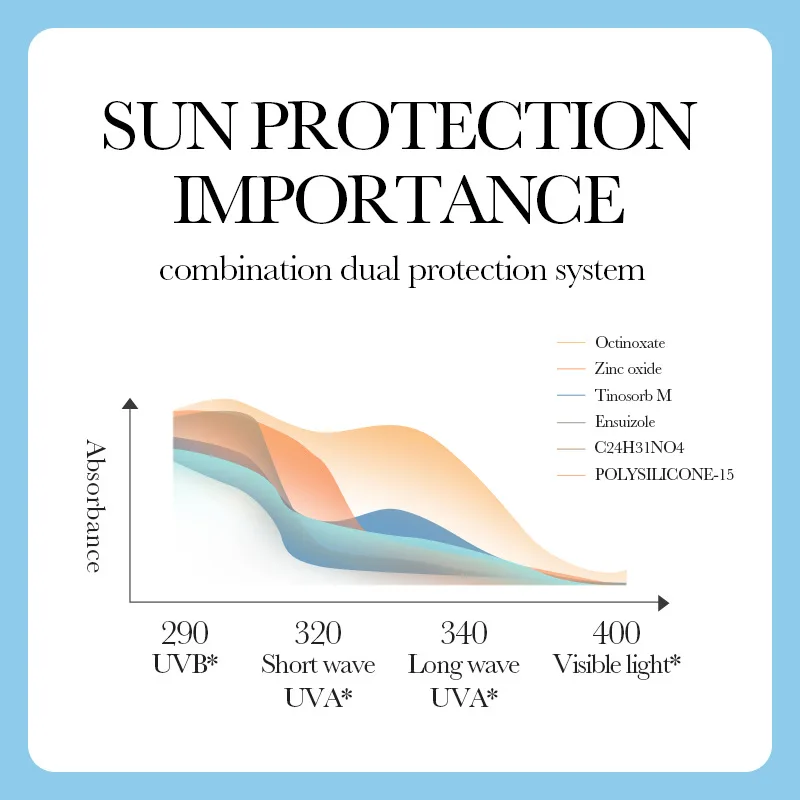 SUN PROTECTION IMPORTANCE

combination dual protection system

Octinoxate
Zinc oxide
Tinosorb M
Ensuizole
C24H31NO4
POLYSILICONE-15

Absorbance

290
UVB*

320
Short wave
UVA*

340
Long wave
UVA*

400
Visible light*